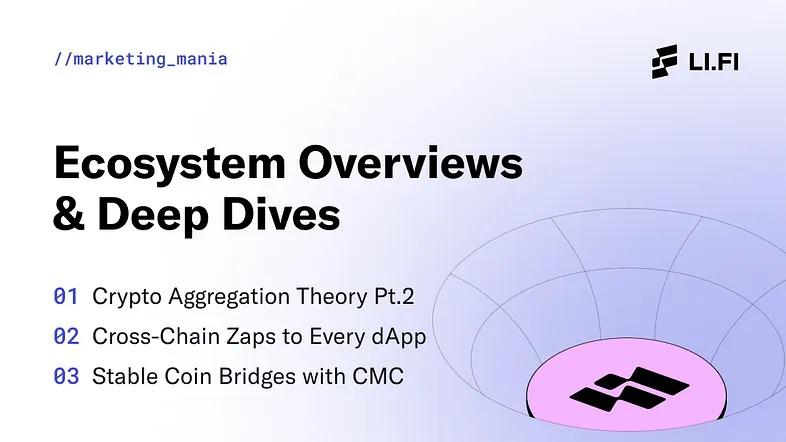 //marketing_mania

LI.FI

Ecosystem Overviews & Deep Dives

01 Crypto Aggregation Theory Pt.2

02 Cross-Chain Zaps to Every dApp

03 Stable Coin Bridges with CMC